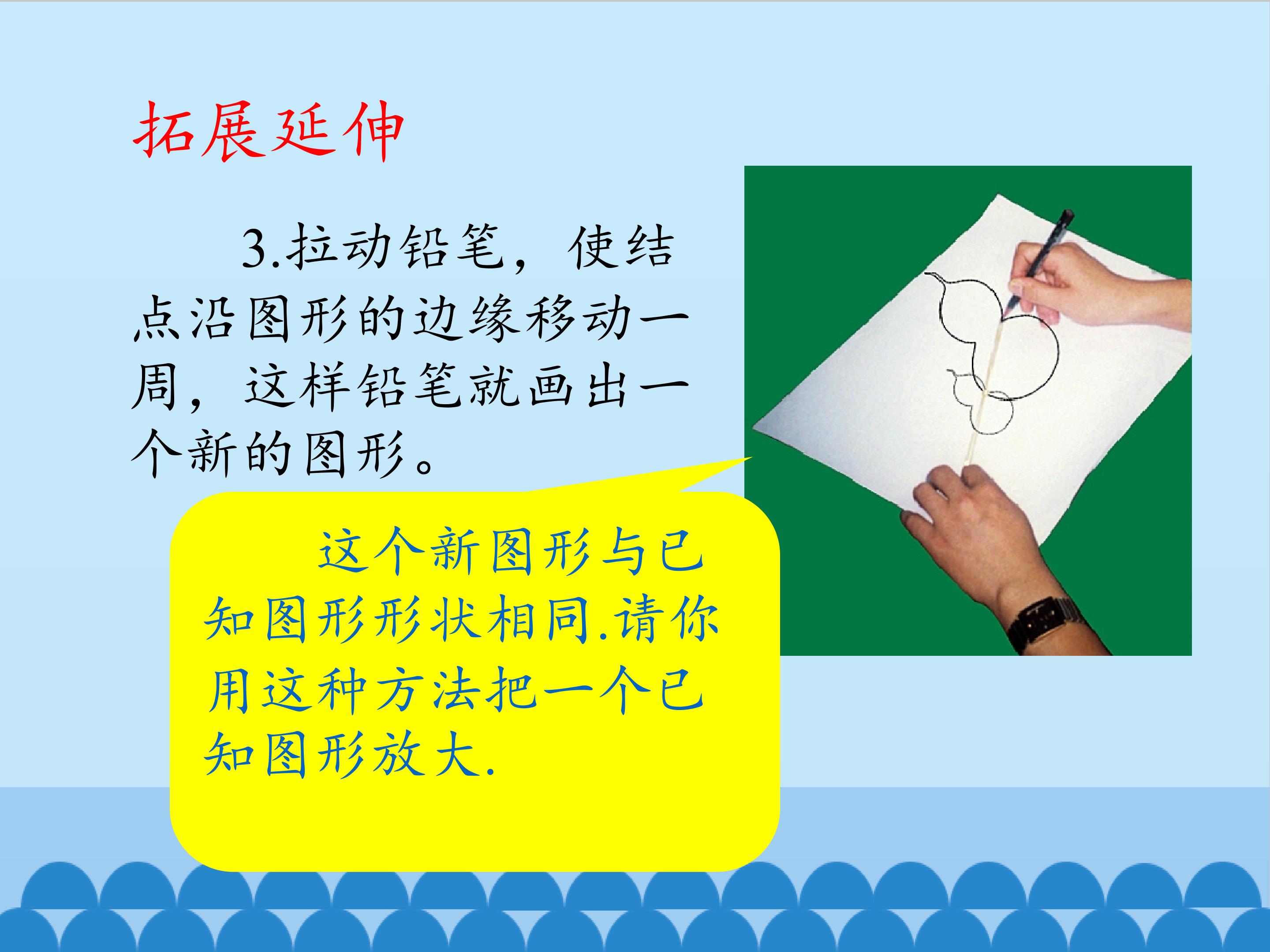 拓展延伸

3.拉动铅笔，使结点沿图形的边缘移动一周，这样铅笔就画出一个新的图形。

这个新图形与已知图形形状相同.请你用这种方法把一个已知图形放大.